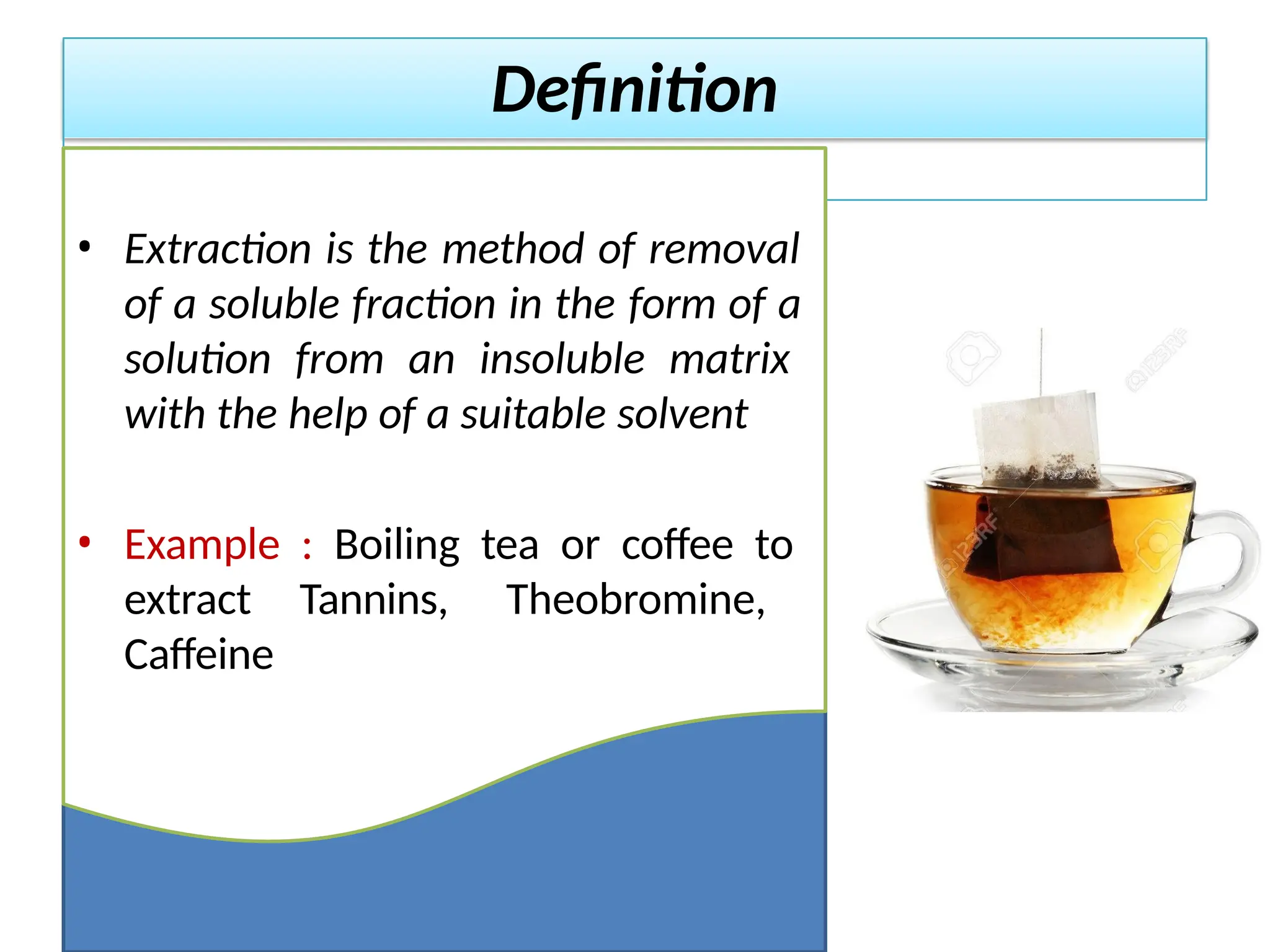 Definition

• Extraction is the method of removal of a soluble fraction in the form of a solution from an insoluble matrix with the help of a suitable solvent

• Example : Boiling tea or coffee to extract Tannins, Theobromine, Caffeine

123RF
123RF
123RF